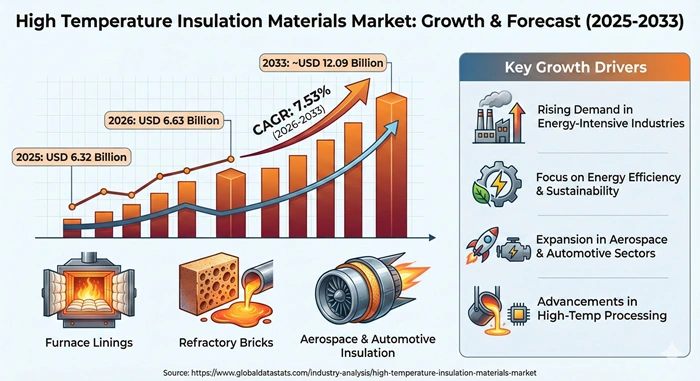 High Temperature Insulation Materials Market: Growth & Forecast (2025-2033)

2033: ~USD 12.09 Billion

2026: USD 6.63 Billion

2025: USD 6.32 Billion

CAGR: 7.53%
(2026-2033)

Furnace Linings

Refractory Bricks

Aerospace & Automotive Insulation

Key Growth Drivers

Rising Demand in Energy-Intensive Industries

Focus on Energy Efficiency & Sustainability

Expansion in Aerospace & Automotive Sectors

Advancements in High-Temp Processing

Source: https://www.globaldatastats.com/industry-analysis/high-temperature-insulation-materials-market